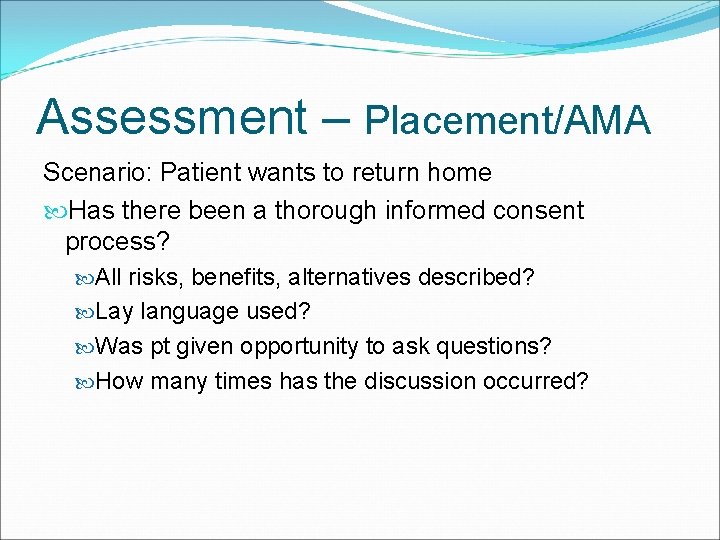 Assessment – Placement/AMA

Scenario: Patient wants to return home

Has there been a thorough informed consent process?

All risks, benefits, alternatives described?

Lay language used?

Was pt given opportunity to ask questions?

How many times has the discussion occurred?